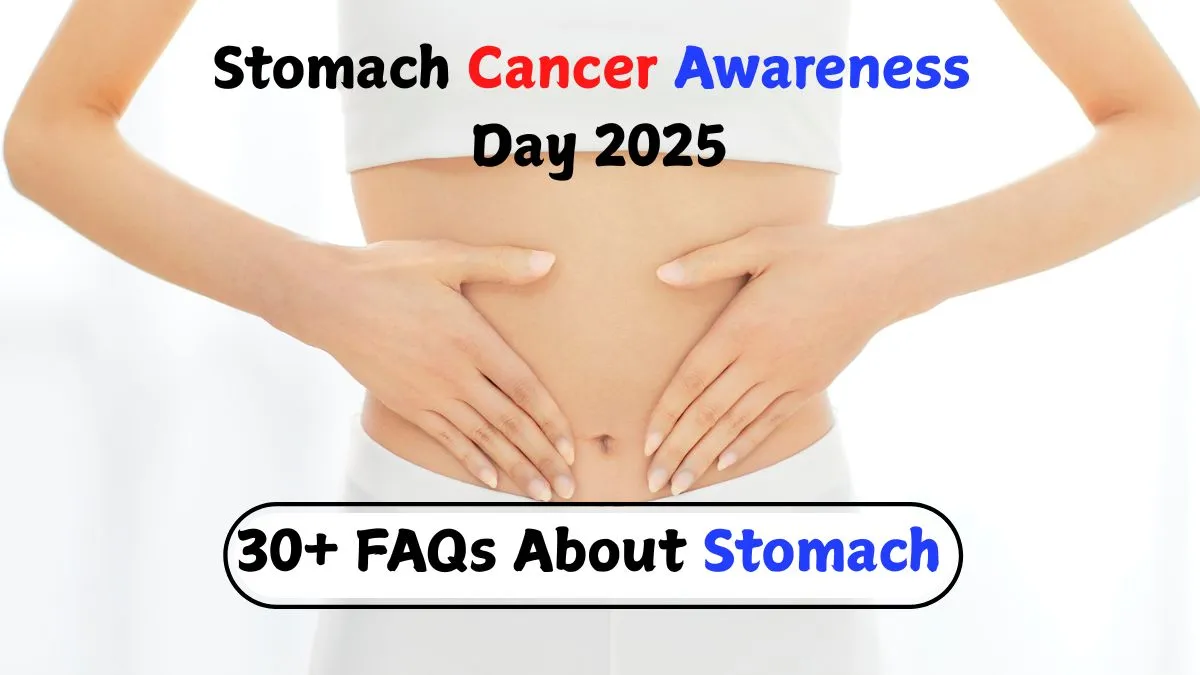 Stomach Cancer Awareness Day 2025

30+ FAQs About Stomach